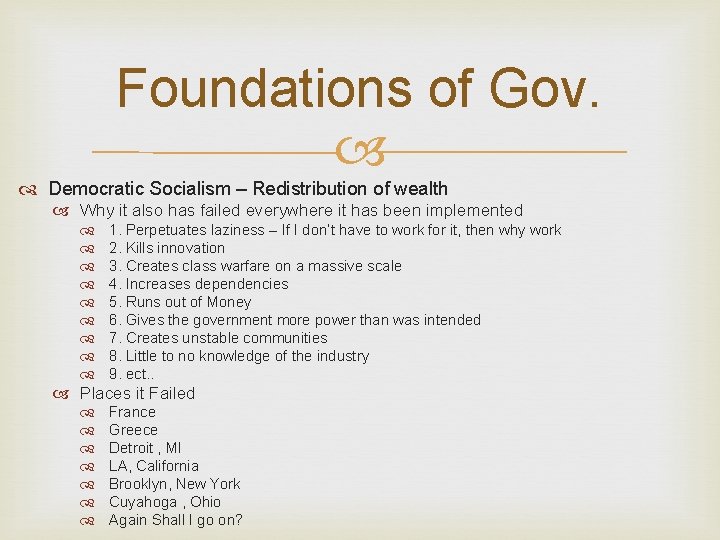 Foundations of Gov.

Democratic Socialism – Redistribution of wealth

Why it also has failed everywhere it has been implemented

1. Perpetuates laziness – If I don't have to work for it, then why work

2. Kills innovation

3. Creates class warfare on a massive scale

4. Increases dependencies

5. Runs out of Money

6. Gives the government more power than was intended

7. Creates unstable communities

8. Little to no knowledge of the industry

9. ect..

Places it Failed

France

Greece

Detroit , MI

LA, California

Brooklyn, New York

Cuyahoga , Ohio

Again Shall I go on?